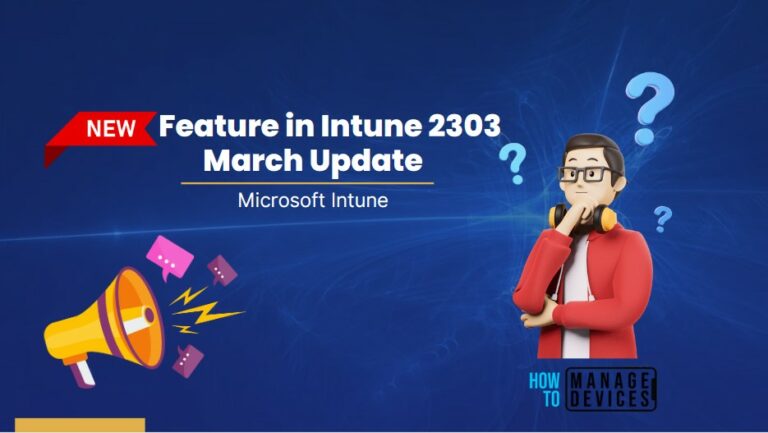 NEW Feature in Intune 2303 March Update

Microsoft Intune

HOW TO MANAGE DEVICES